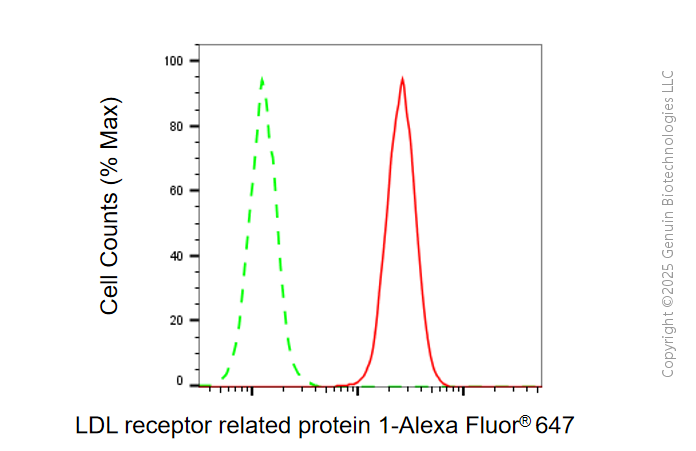 Cell Counts (% Max)

100
80
60
40
20
0

LDL receptor related protein 1-Alexa Fluor® 647

Copyright ©2025 Genuin Biotechnologies LLC